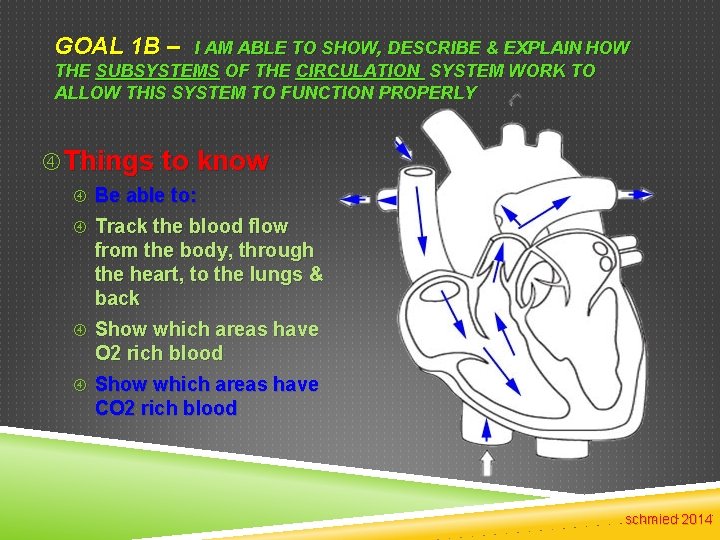 GOAL 1B – I AM ABLE TO SHOW, DESCRIBE & EXPLAIN HOW THE SUBSYSTEMS OF THE CIRCULATION SYSTEM WORK TO ALLOW THIS SYSTEM TO FUNCTION PROPERLY

④ Things to know

④ Be able to:

④ Track the blood flow from the body, through the heart, to the lungs & back

④ Show which areas have O2 rich blood

④ Show which areas have CO2 rich blood

schmied 2014